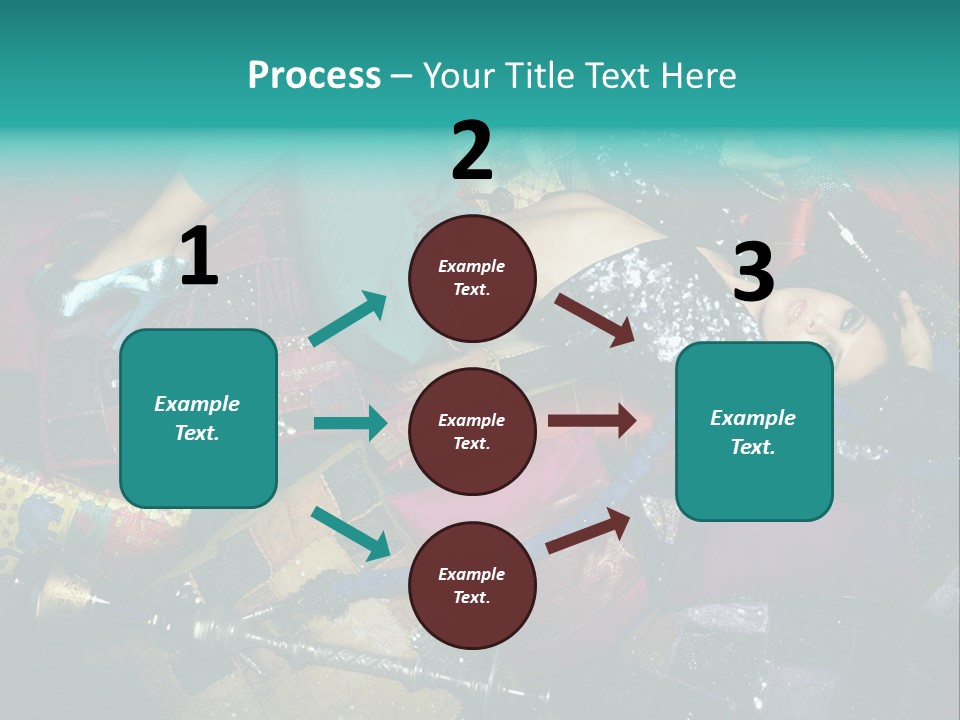 Process – Your Title Text Here

1

Example Text.

2

Example Text.

Example Text.

Example Text.

3

Example Text.